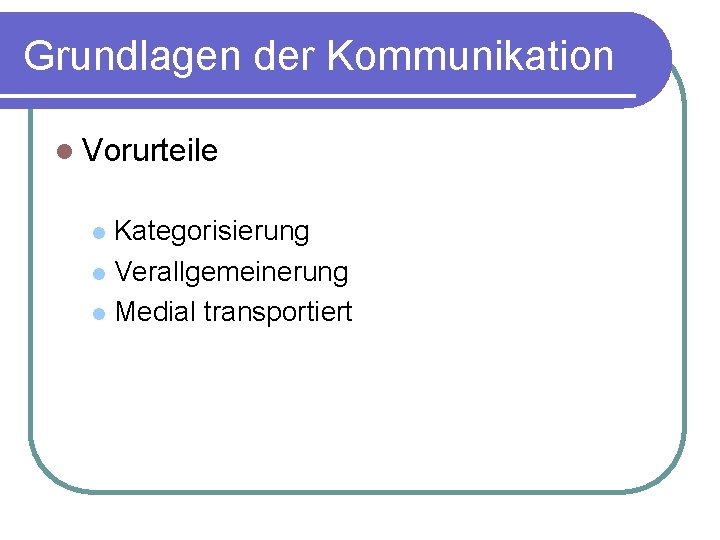 Grundlagen der Kommunikation

Vorurteile

Kategorisierung
Verallgemeinerung
Medial transportiert